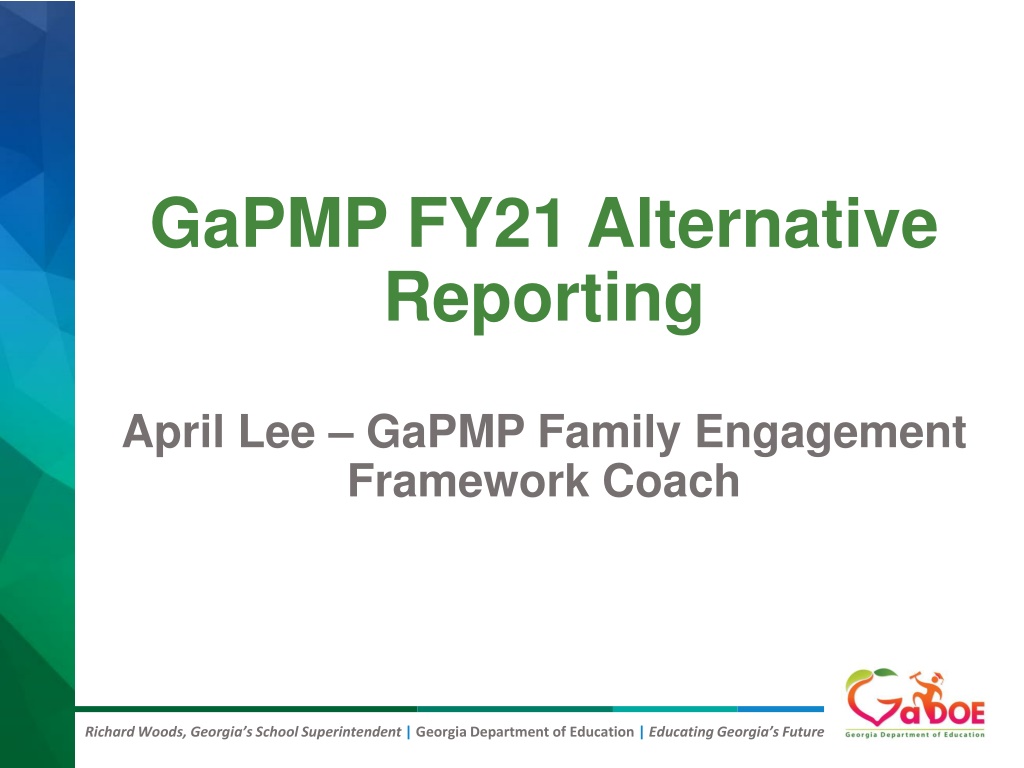 GaPMP FY21 Alternative Reporting

April Lee – GaPMP Family Engagement Framework Coach

Richard Woods, Georgia's School Superintendent | Georgia Department of Education | Educating Georgia's Future

GaDOE
Georgia Department of Education